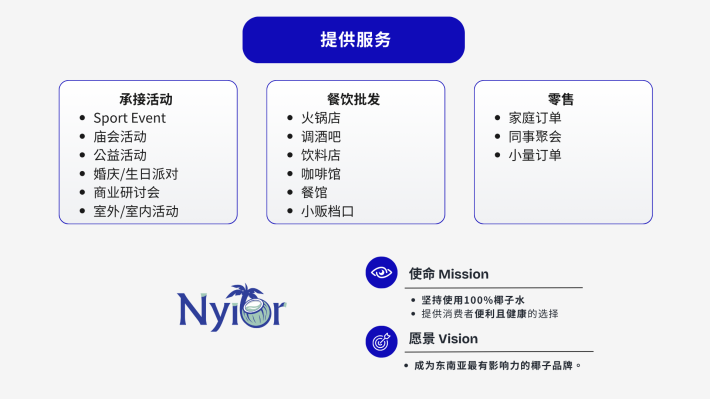 提供服务

承接活动
- Sport Event
- 庙会活动
- 公益活动
- 婚庆/生日派对
- 商业研讨会
- 室外/室内活动

餐饮批发
- 火锅店
- 调酒吧
- 饮料店
- 咖啡馆
- 餐馆
- 小贩档口

零售
- 家庭订单
- 同事聚会
- 小量订单

Nyior

使命 Mission
- 坚持使用100%椰子水
- 提供消费者便利且健康的选择

愿景 Vision
- 成为东南亚最有影响力的椰子品牌。